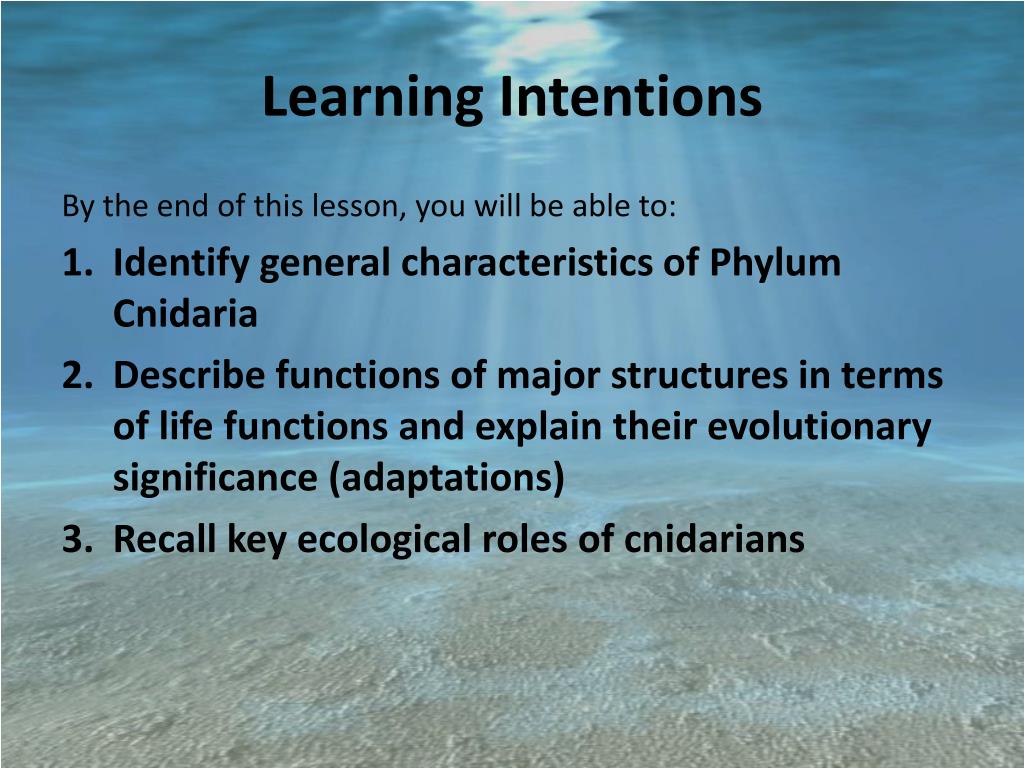 Learning Intentions

By the end of this lesson, you will be able to:

1. Identify general characteristics of Phylum Cnidaria
2. Describe functions of major structures in terms of life functions and explain their evolutionary significance (adaptations)
3. Recall key ecological roles of cnidarians